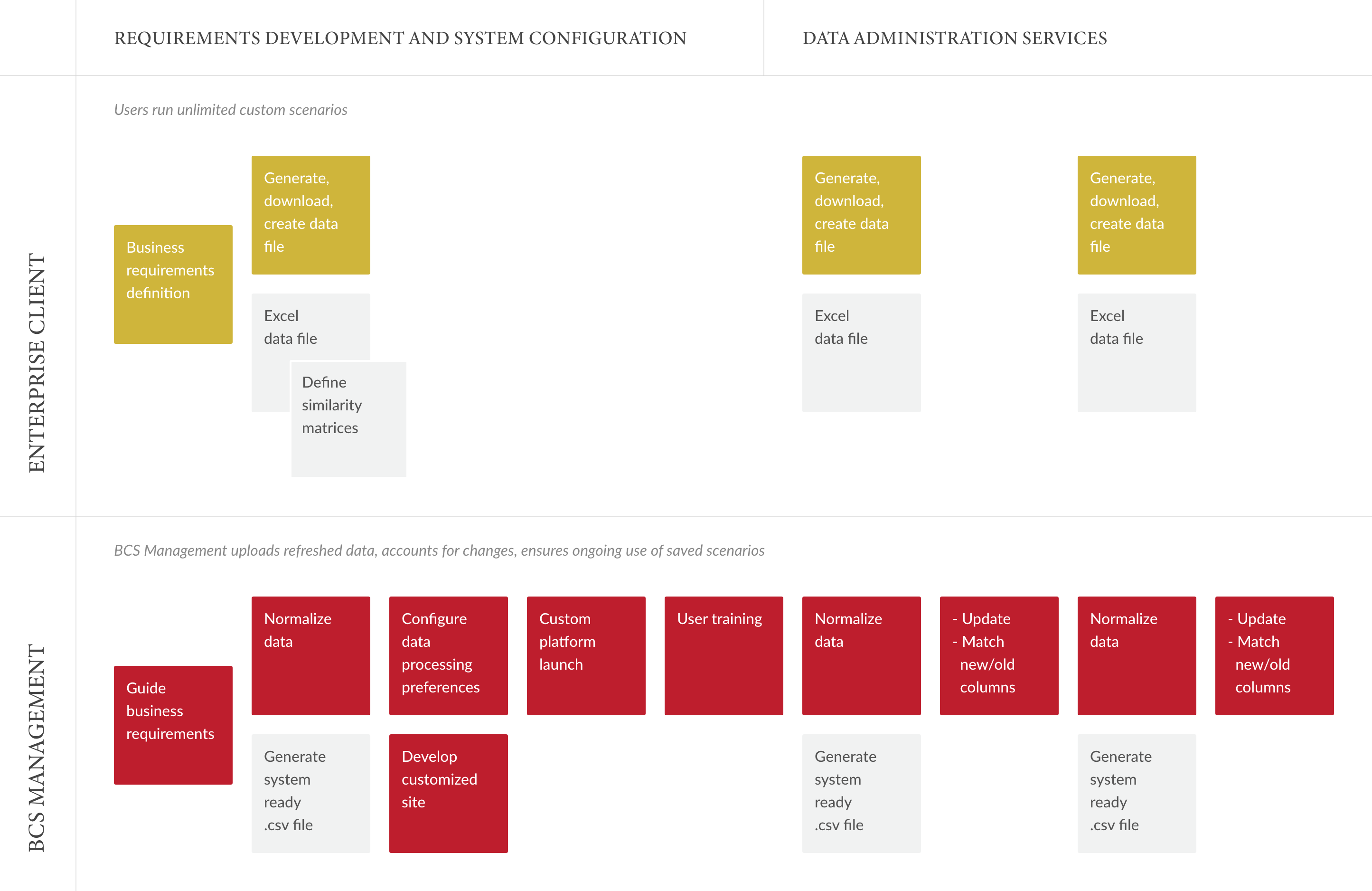 REQUIREMENTS DEVELOPMENT AND SYSTEM CONFIGURATION

DATA ADMINISTRATION SERVICES

ENTERPRISE CLIENT

Users run unlimited custom scenarios

Business requirements definition

Generate, download, create data file

Excel data file

Define similarity matrices

Generate, download, create data file

Excel data file

Generate, download, create data file

Excel data file

BCS MANAGEMENT

BCS Management uploads refreshed data, accounts for changes, ensures ongoing use of saved scenarios

Guide business requirements

Normalize data

Generate system ready .csv file

Configure data processing preferences

Develop customized site

Custom platform launch

User training

Normalize data

Generate system ready .csv file

- Update
- Match new/old columns

Normalize data

Generate system ready .csv file

- Update
- Match new/old columns